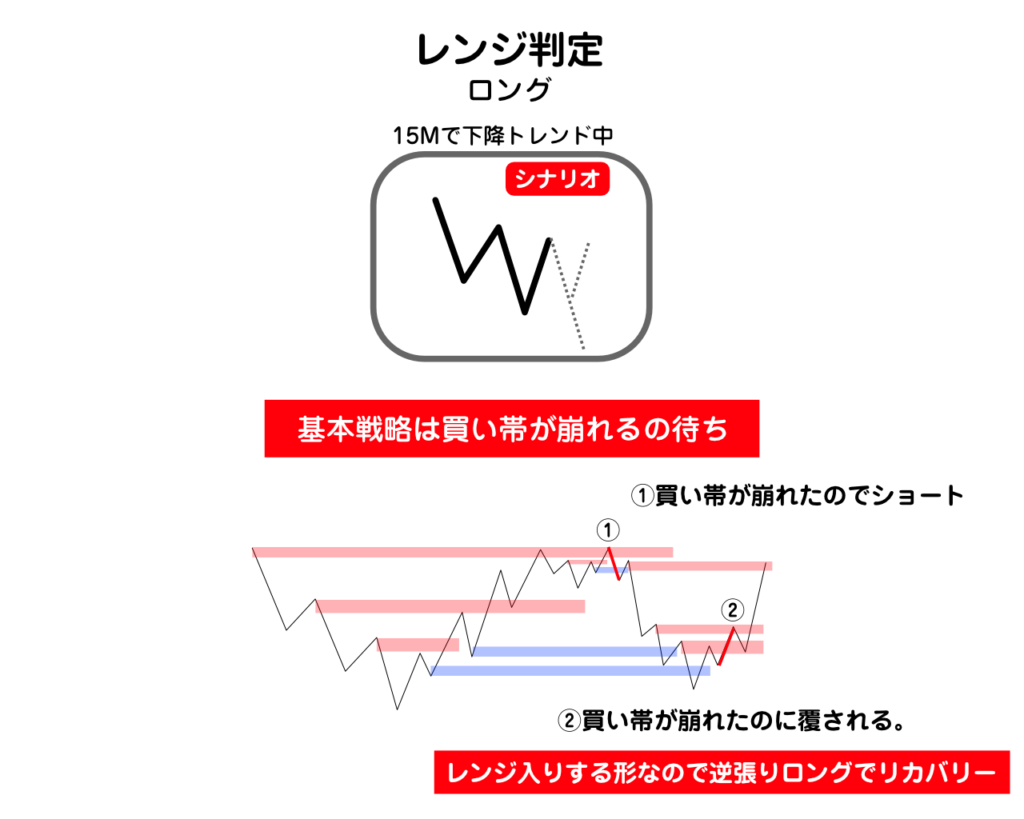 レンジ判定
ロング

15Mで下降トレンド中

シナリオ

基本戦略は買い帯が崩れるの待ち

①買い帯が崩れたのでショート

①

②

②買い帯が崩れたのに覆される。

レンジ入りする形なので逆張りロングでリカバリー